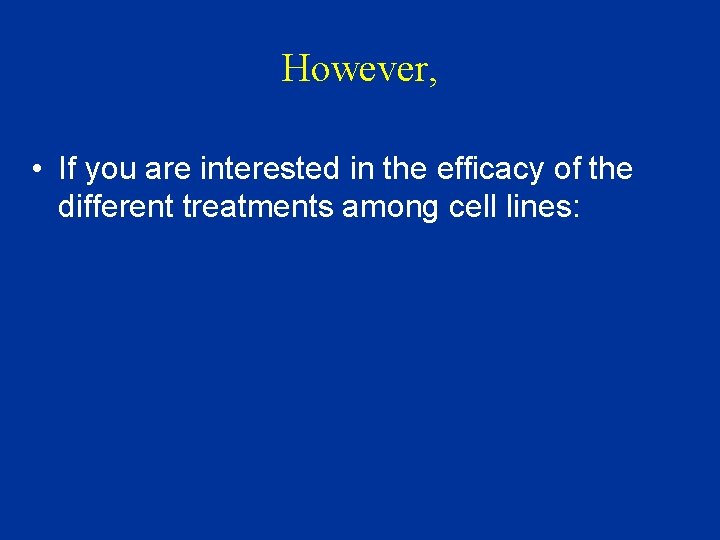 However,

• If you are interested in the efficacy of the different treatments among cell lines: